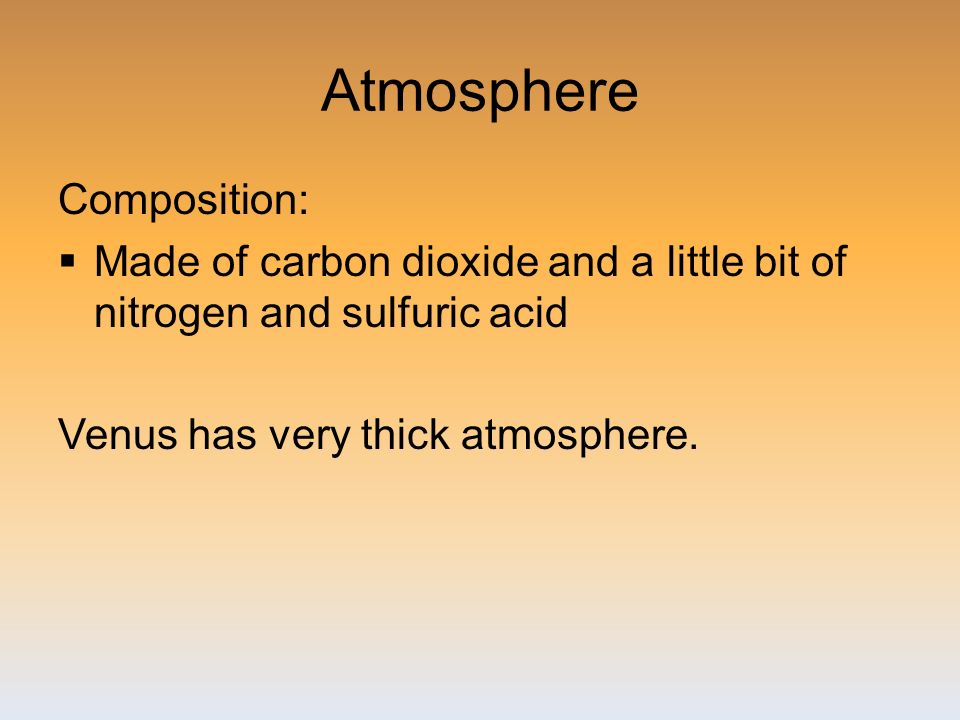 Atmosphere

Composition:

▪ Made of carbon dioxide and a little bit of nitrogen and sulfuric acid

Venus has very thick atmosphere.